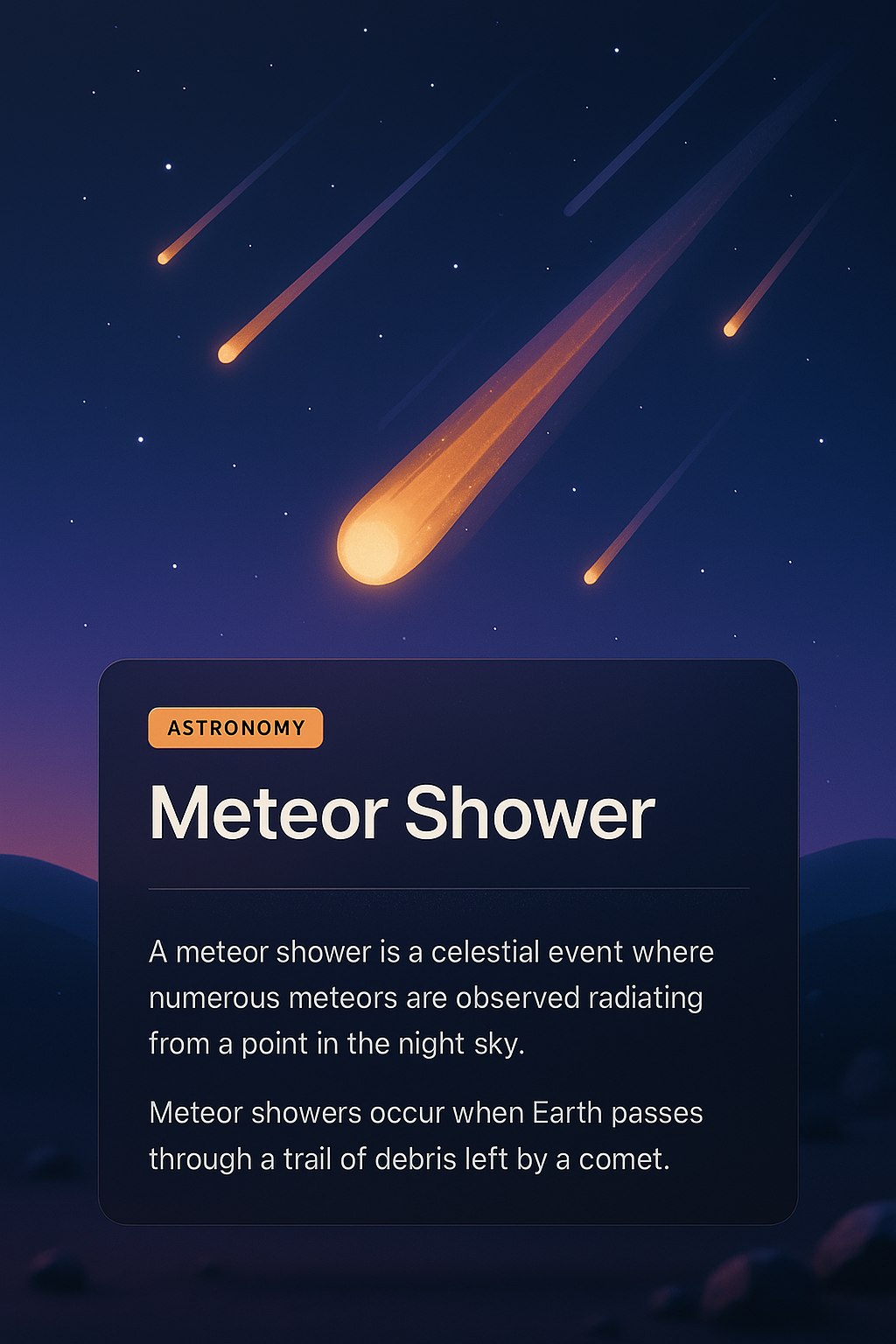 ASTRONOMY

Meteor Shower

A meteor shower is a celestial event where numerous meteors are observed radiating from a point in the night sky.

Meteor showers occur when Earth passes through a trail of debris left by a comet.